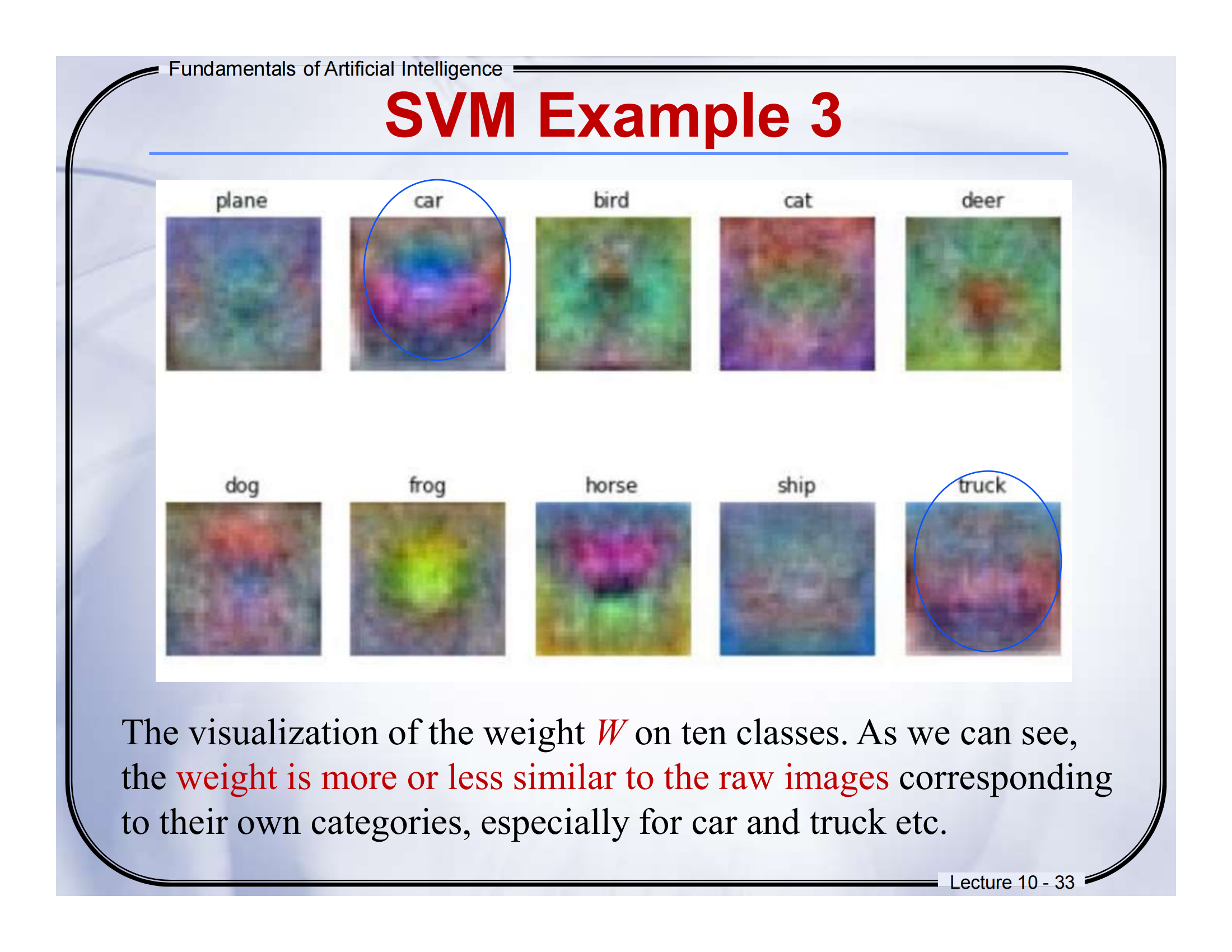 Fundamentals of Artificial Intelligence

SVM Example 3

plane car bird cat deer

dog frog horse ship truck

The visualization of the weight $W$ on ten classes. As we can see, the weight is more or less similar to the raw images corresponding to their own categories, especially for car and truck etc.

Lecture 10 - 33